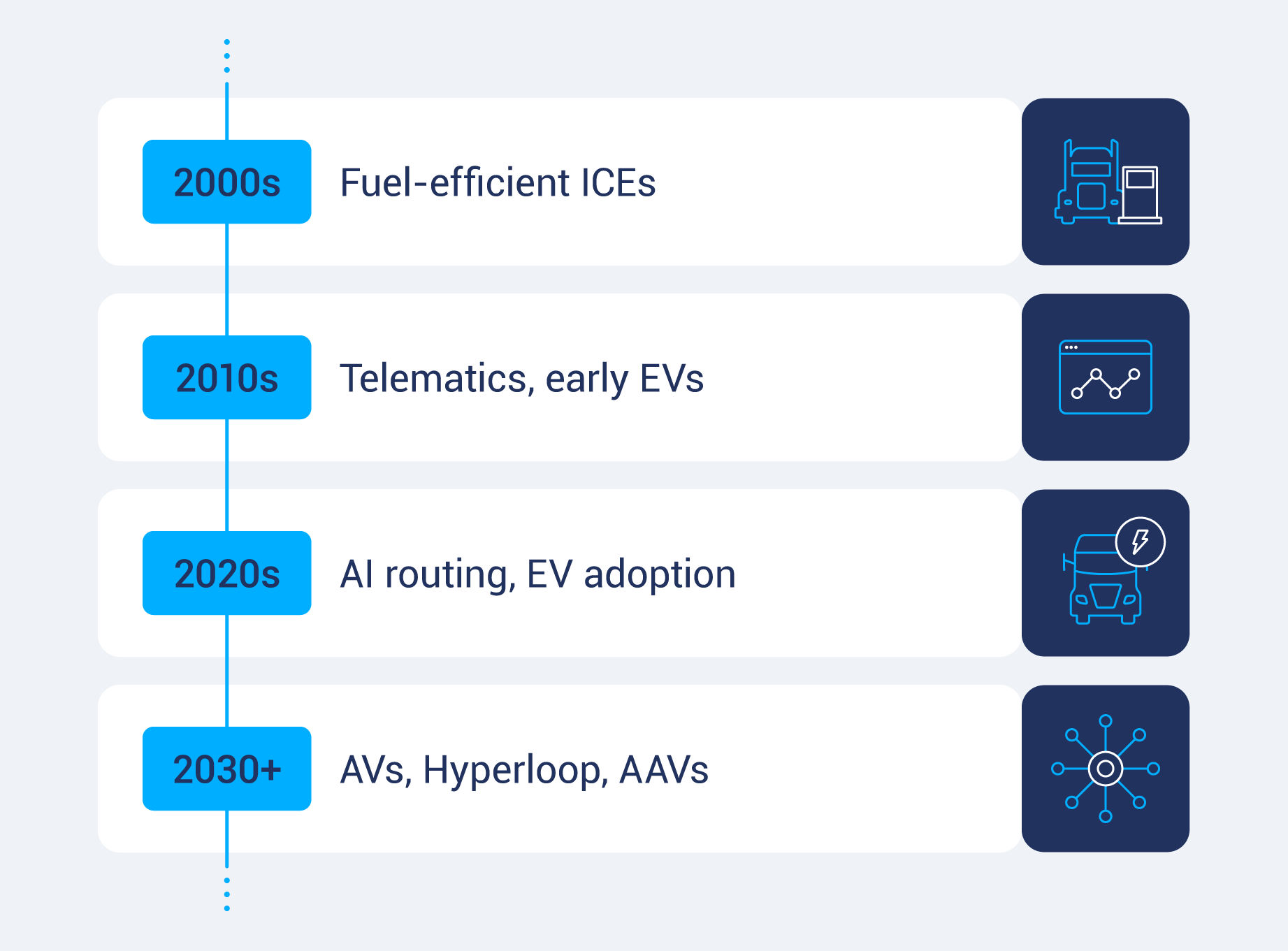 2000s Fuel-efficient ICEs

2010s Telematics, early EVs

2020s AI routing, EV adoption

2030+ AVs, Hyperloop, AAVs